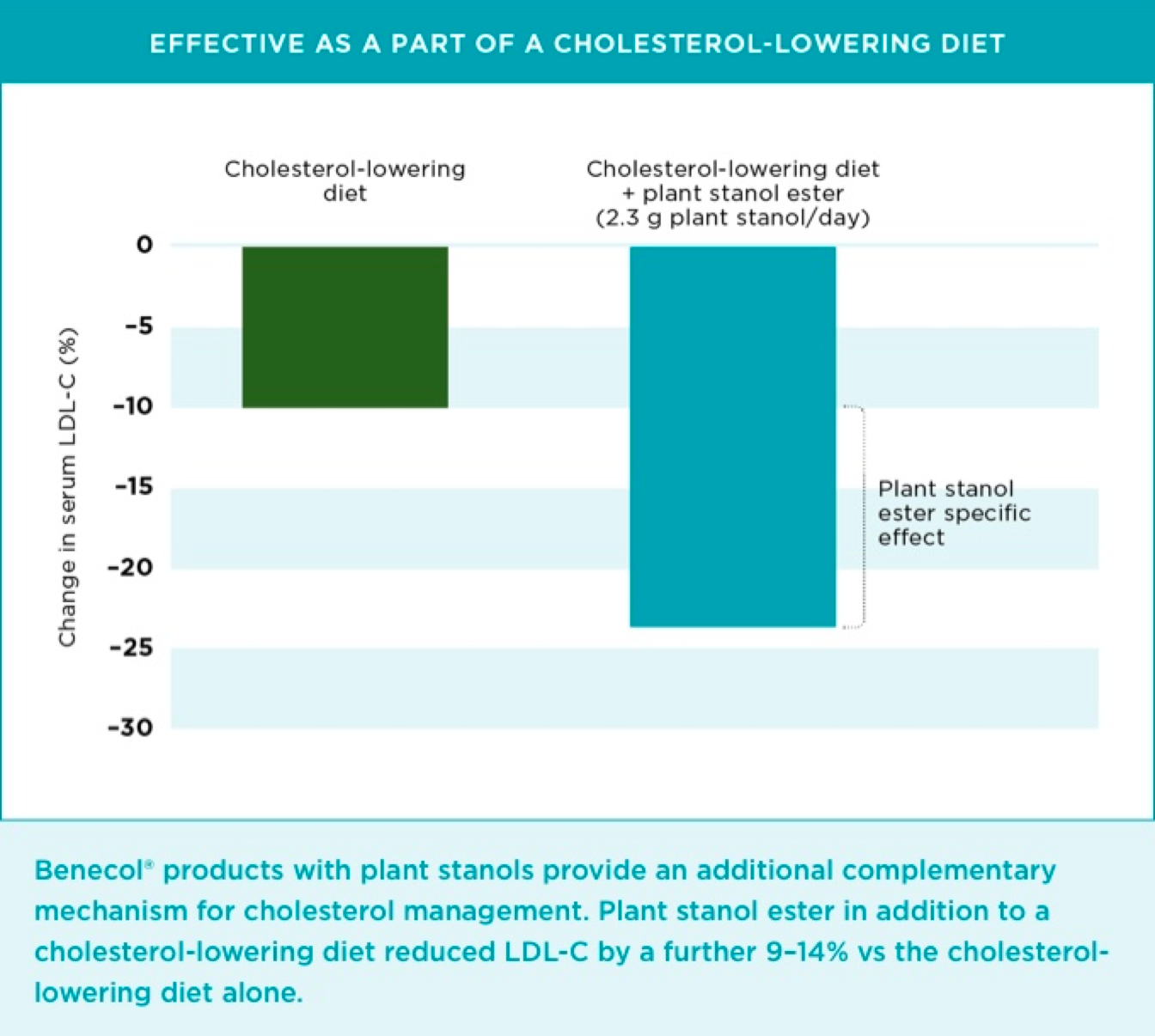 EFFECTIVE AS A PART OF A CHOLESTEROL-LOWERING DIET

Cholesterol-lowering diet

Cholesterol-lowering diet + plant stanol ester (2.3 g plant stanol/day)

Change in serum LDL-C (%)

0
-5
-10
-15
-20
-25
-30

Plant stanol ester specific effect

Benecol® products with plant stanols provide an additional complementary mechanism for cholesterol management. Plant stanol ester in addition to a cholesterol-lowering diet reduced LDL-C by a further 9–14% vs the cholesterol-lowering diet alone.